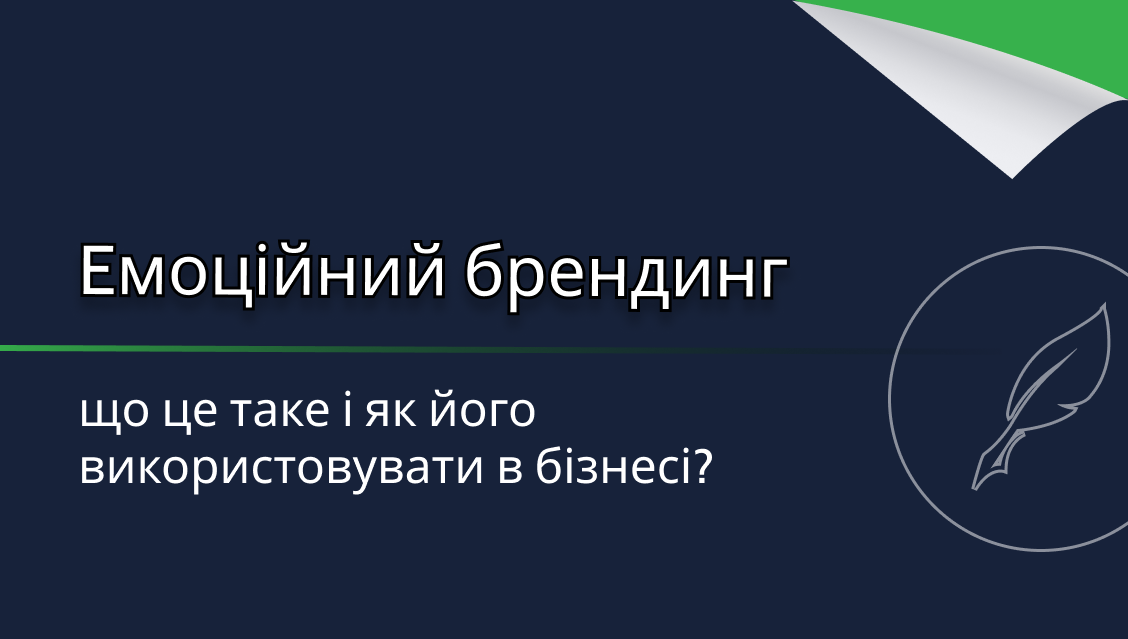 Емоційний брендинг

що це таке і як його використовувати в бізнесі?